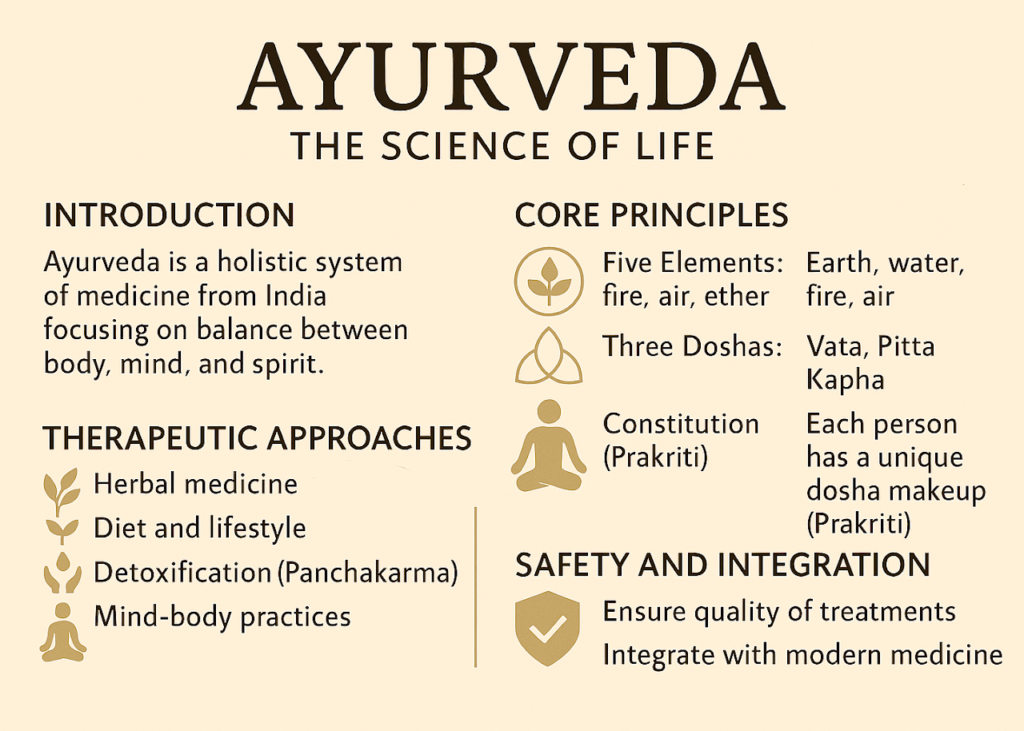 AYURVEDA
THE SCIENCE OF LIFE

INTRODUCTION
Ayurveda is a holistic system of medicine from India focusing on balance between body, mind, and spirit.

THERAPEUTIC APPROACHES
Herbal medicine
Diet and lifestyle
Detoxification (Panchakarma)
Mind-body practices

CORE PRINCIPLES
Five Elements: fire, air, ether
Earth, water, fire, air
Three Doshas:
Vata, Pitta Kapha
Constitution (Prakriti)
Each person has a unique dosha makeup (Prakriti)

SAFETY AND INTEGRATION
Ensure quality of treatments
Integrate with modern medicine